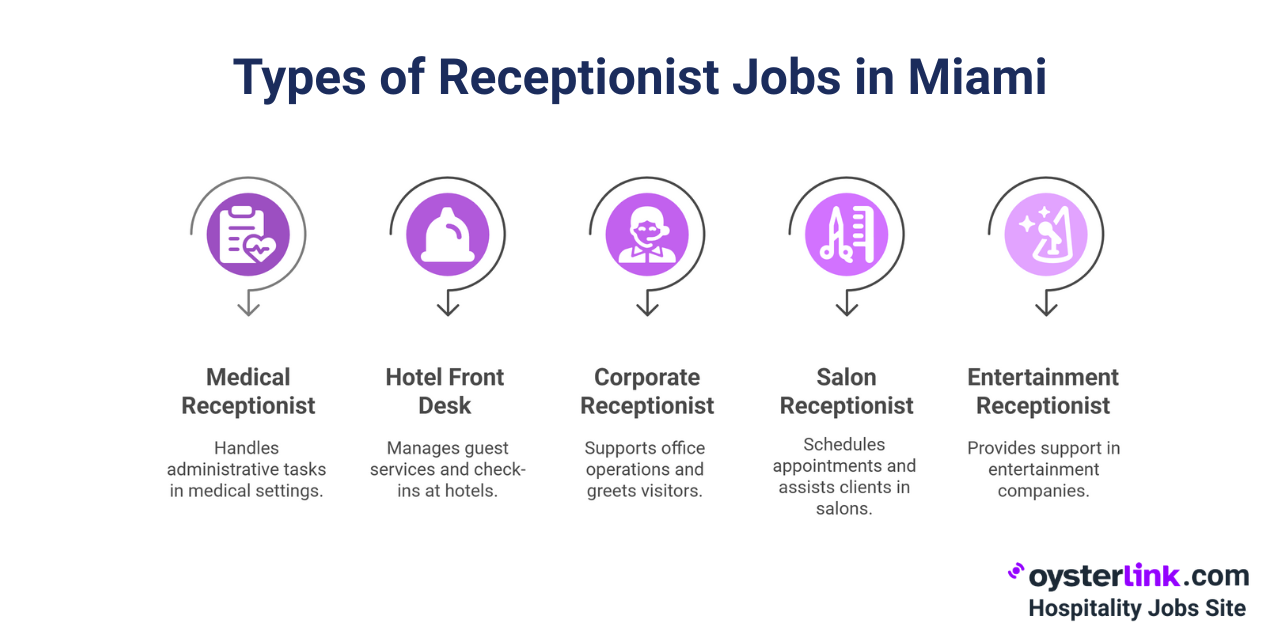 Types of Receptionist Jobs in Miami

Medical Receptionist

Handles administrative tasks in medical settings.

Hotel Front Desk

Manages guest services and check-ins at hotels.

Corporate Receptionist

Supports office operations and greets visitors.

Salon Receptionist

Schedules appointments and assists clients in salons.

Entertainment Receptionist

Provides support in entertainment companies.

oysterlink.com
Hospitality Jobs Site